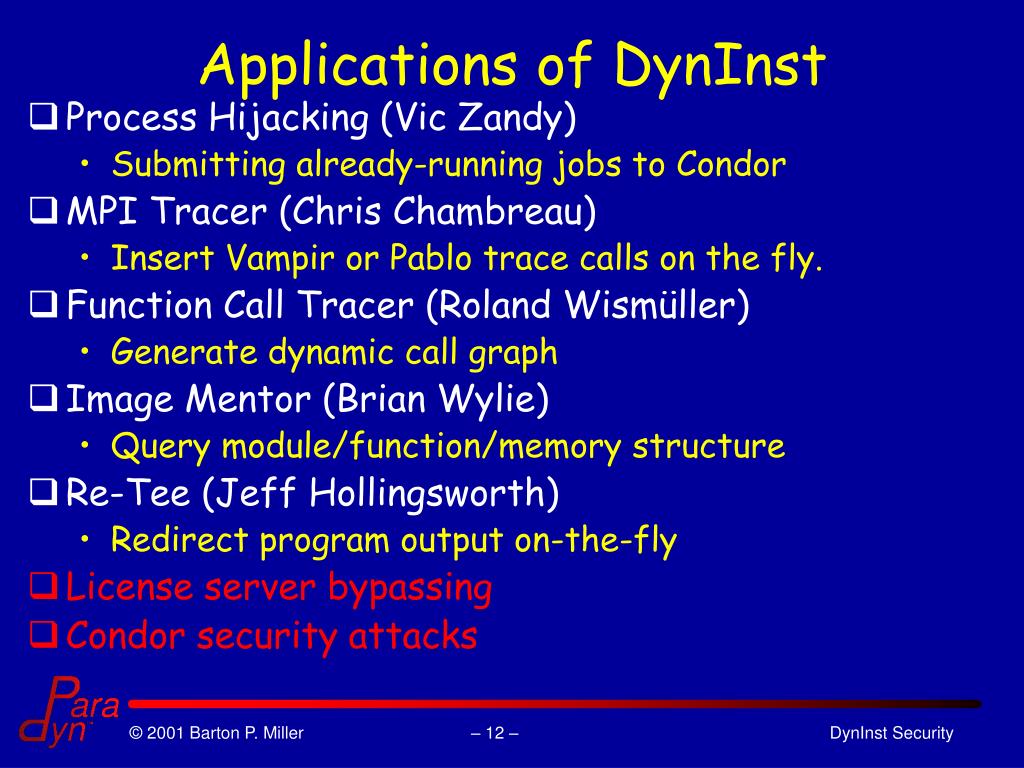 Applications of DynInst

❑ Process Hijacking (Vic Zandy)
• Submitting already-running jobs to Condor

❑ MPI Tracer (Chris Chambreau)
• Insert Vampir or Pablo trace calls on the fly.

❑ Function Call Tracer (Roland Wismüller)
• Generate dynamic call graph

❑ Image Mentor (Brian Wylie)
• Query module/function/memory structure

❑ Re-Tee (Jeff Hollingsworth)
• Redirect program output on-the-fly

❑ License server bypassing

❑ Condor security attacks

Para Dyn

© 2001 Barton P. Miller

– 12 –

DynInst Security